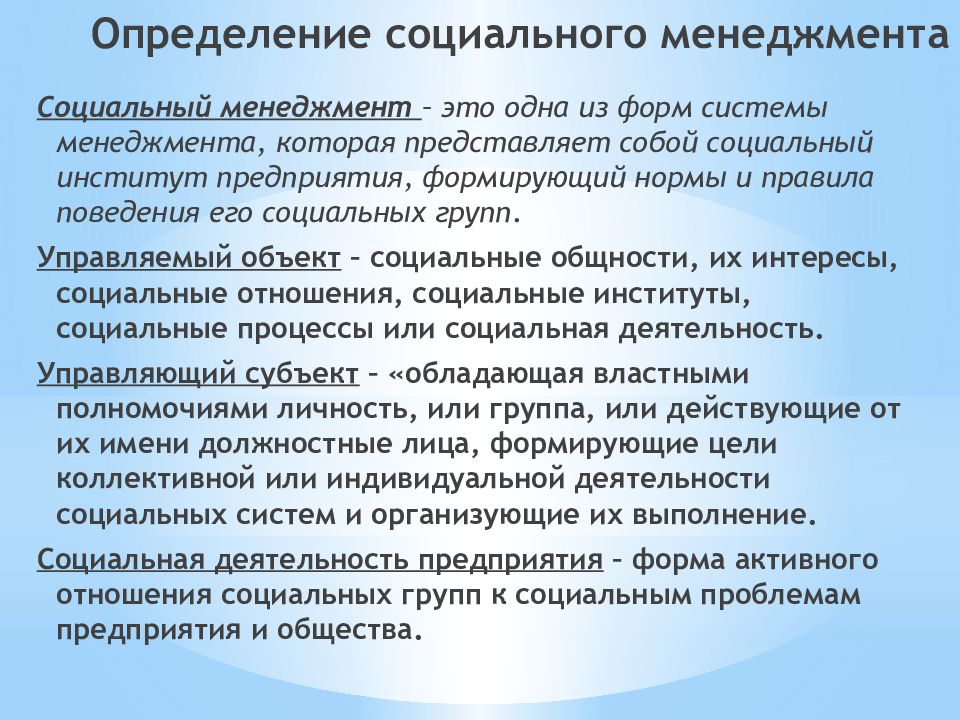 Определение социального менеджмента

Социальный менеджмент – это одна из форм системы менеджмента, которая представляет собой социальный институт предприятия, формирующий нормы и правила поведения его социальных групп.

Управляемый объект – социальные общности, их интересы, социальные отношения, социальные институты, социальные процессы или социальная деятельность.

Управляющий субъект – «обладающая властными полномочиями личность, или группа, или действующие от их имени должностные лица, формирующие цели коллективной или индивидуальной деятельности социальных систем и организующие их выполнение.

Социальная деятельность предприятия – форма активного отношения социальных групп к социальным проблемам предприятия и общества.